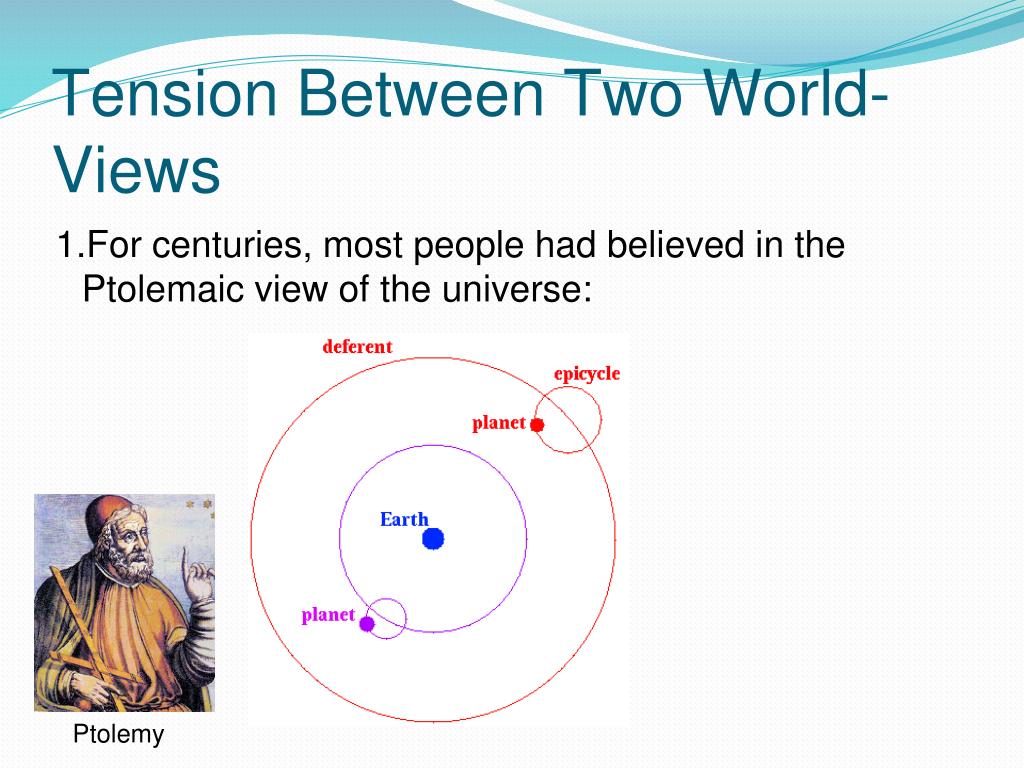 Tension Between Two World-Views

1.For centuries, most people had believed in the Ptolemaic view of the universe:

deferent
epicycle
planet
Earth
planet

Ptolemy